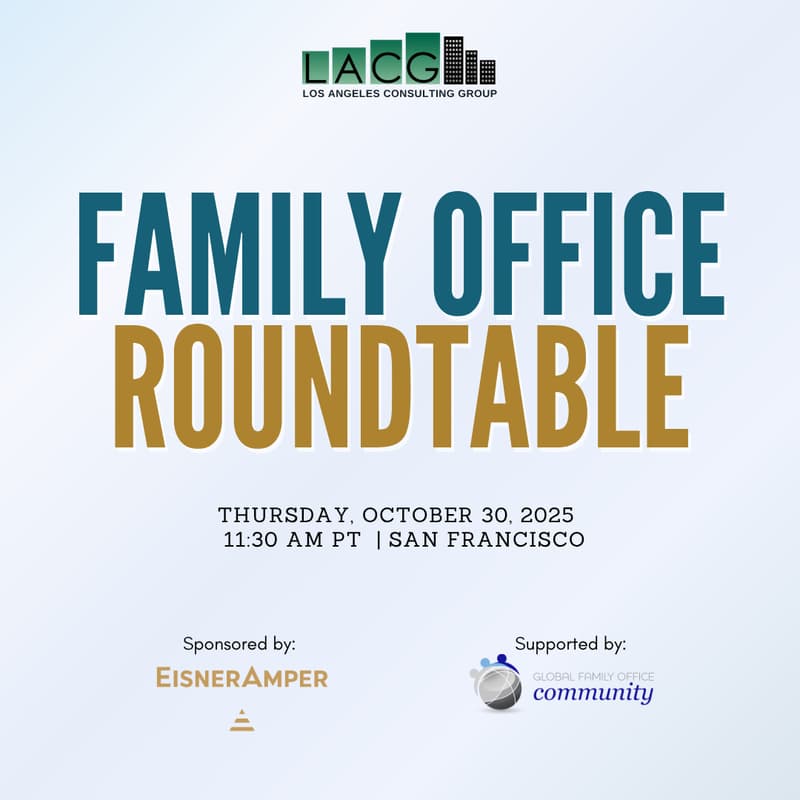 LACG
LOS ANGELES CONSULTING GROUP

FAMILY OFFICE
ROUNDTABLE

THURSDAY, OCTOBER 30, 2025
11:30 AM PT | SAN FRANCISCO

Sponsored by:
EISNERAMPER

Supported by:
GLOBAL FAMILY OFFICE
community